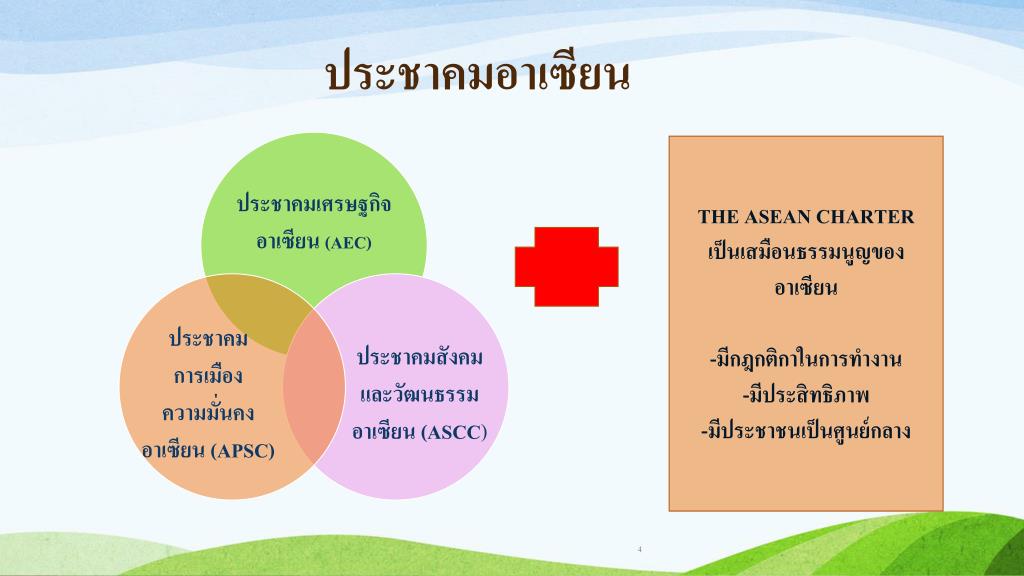 ประชาคมอาเซียน

ประชาคมเศรษฐกิจ
อาเซียน (AEC)

ประชาคม
การเมือง
ความมั่นคง
อาเซียน (APSC)

ประชาคมสังคม
และวัฒนธรรม
อาเซียน (ASCC)

THE ASEAN CHARTER
เป็นเสมือนธรรมนูญของ
อาเซียน

-มีกฎกติกาในการทำงาน
-มีประสิทธิภาพ
-มีประชาชนเป็นศูนย์กลาง

4